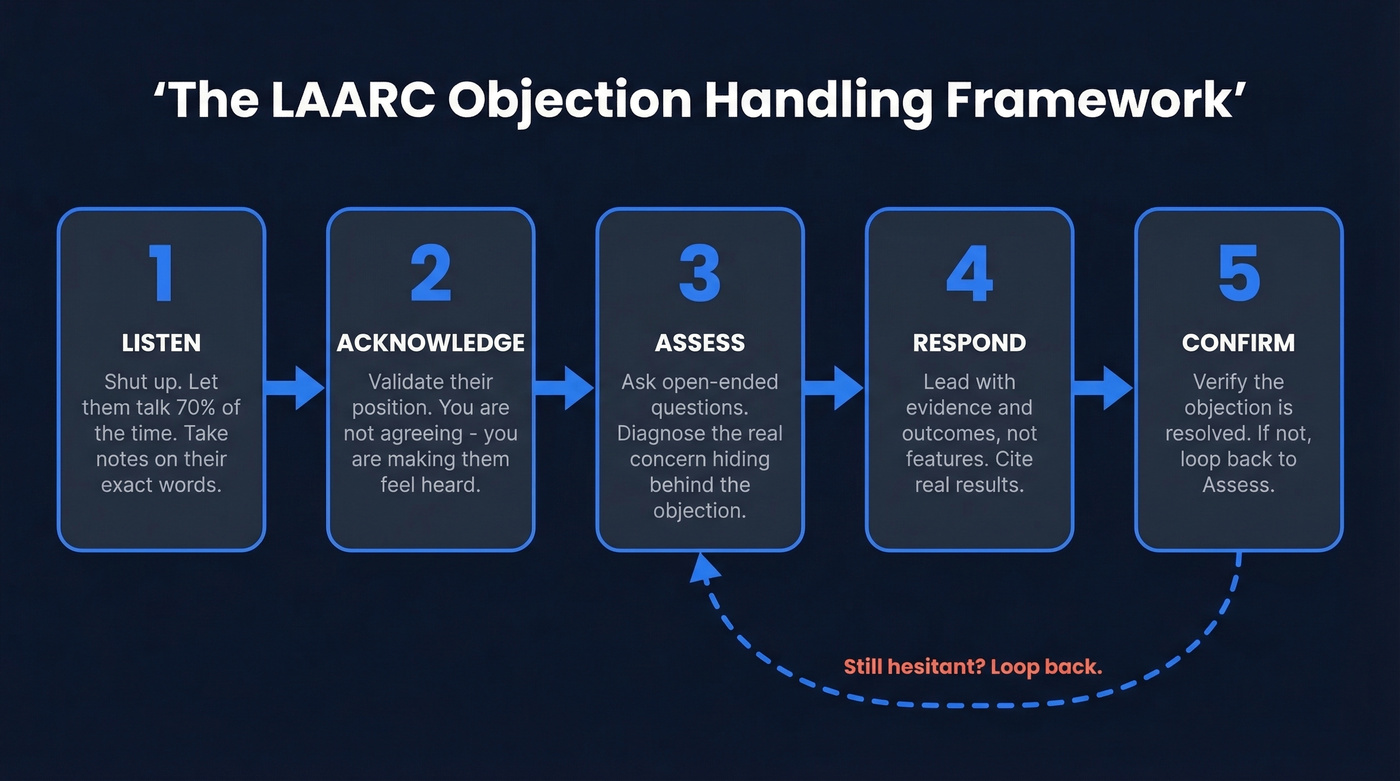 ‘The LAARC Objection Handling Framework’

1
LISTEN
Shut up. Let them talk 70% of the time. Take notes on their exact words.

2
ACKNOWLEDGE
Validate their position. You are not agreeing - you are making them feel heard.

3
ASSESS
Ask open-ended questions. Diagnose the real concern hiding behind the objection.

4
RESPOND
Lead with evidence and outcomes, not features. Cite real results.

5
CONFIRM
Verify the objection is resolved. If not, loop back to Assess.

Still hesitant? Loop back.